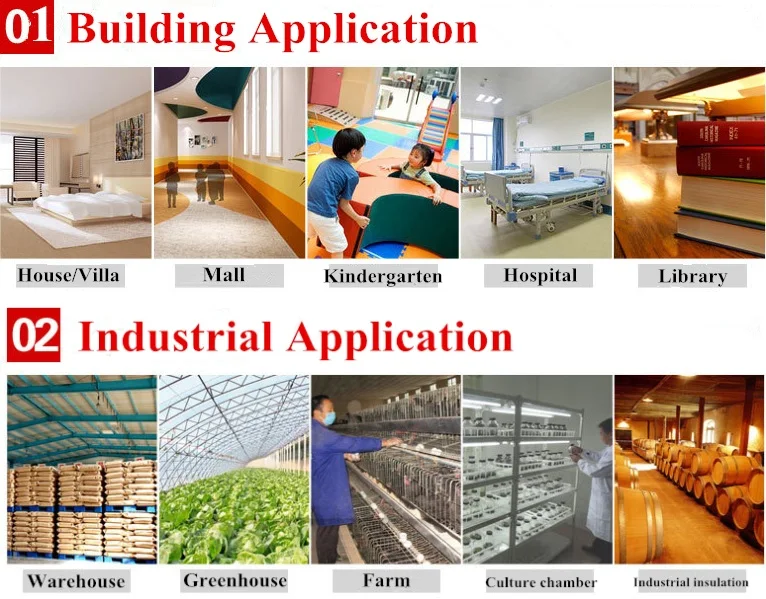 01 Building Application

House/Villa

Mall

Kindergarten

Hospital

Library

02 Industrial Application

Warehouse

Greenhouse

Farm

Culture chamber

Industrial insulation